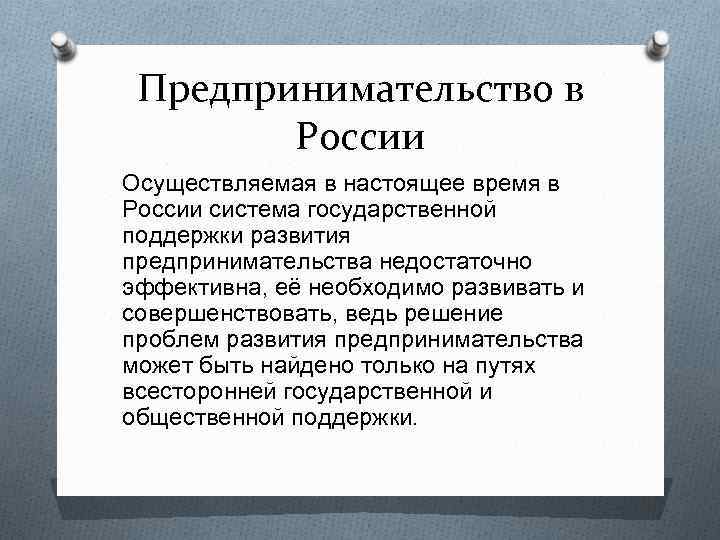 Предпринимательство в России

Осуществляемая в настоящее время в России система государственной поддержки развития предпринимательства недостаточно эффективна, её необходимо развивать и совершенствовать, ведь решение проблем развития предпринимательства может быть найдено только на путях всесторонней государственной и общественной поддержки.